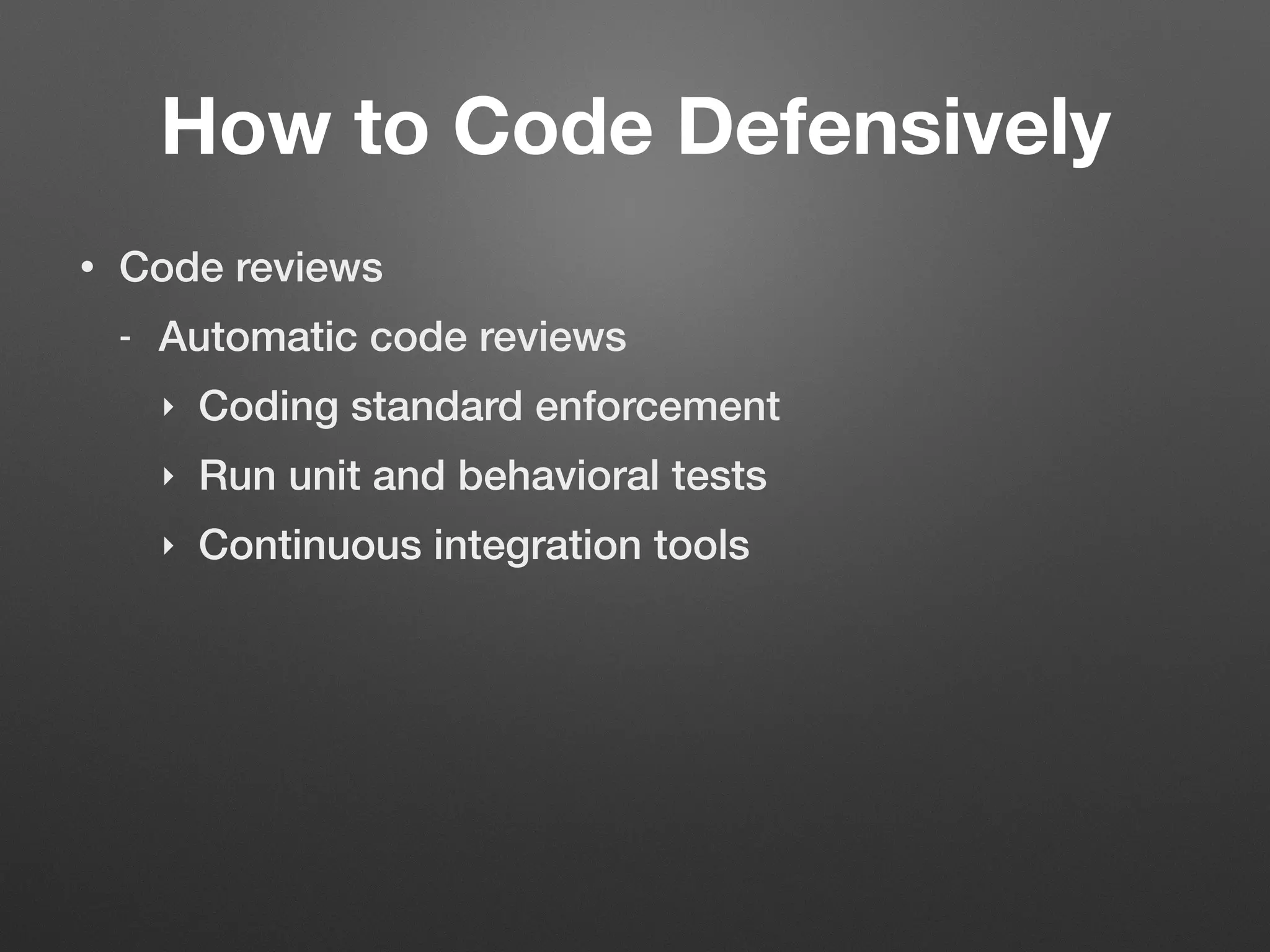 How to Code Defensively

• Code reviews
  - Automatic code reviews
    ‣ Coding standard enforcement
    ‣ Run unit and behavioral tests
    ‣ Continuous integration tools